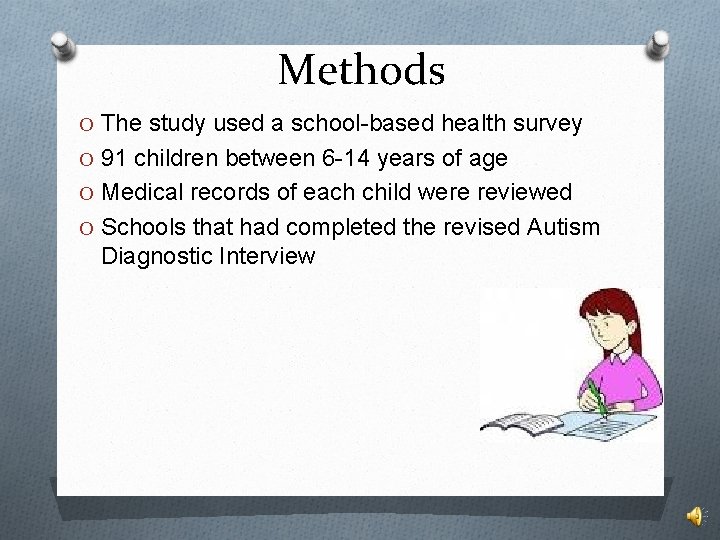 Methods

O The study used a school-based health survey
O 91 children between 6-14 years of age
O Medical records of each child were reviewed
O Schools that had completed the revised Autism Diagnostic Interview